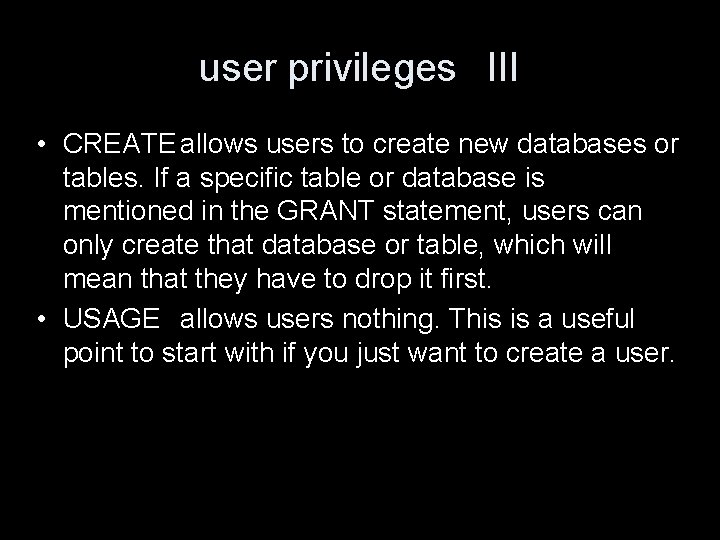 user privileges III

• CREATE allows users to create new databases or tables. If a specific table or database is mentioned in the GRANT statement, users can only create that database or table, which will mean that they have to drop it first.

• USAGE allows users nothing. This is a useful point to start with if you just want to create a user.